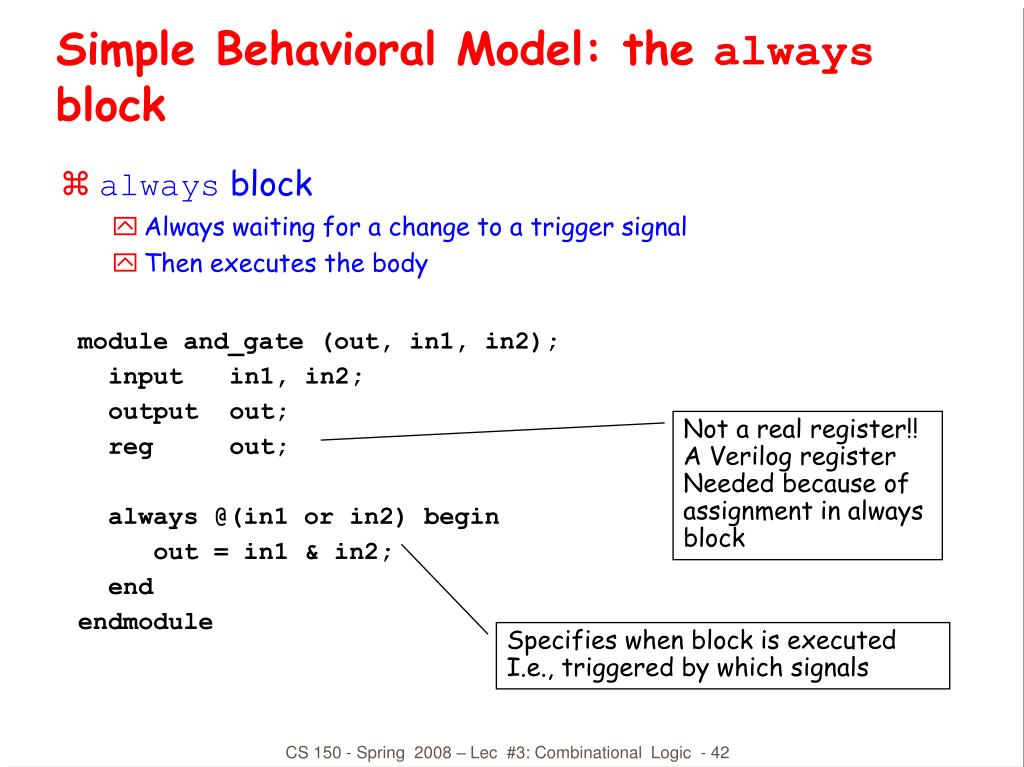 Simple Behavioral Model: the always block

⌘ always block

Always waiting for a change to a trigger signal

Then executes the body

module and_gate (out, in1, in2);
input in1, in2;
output out;
reg out;

always @(in1 or in2) begin
out = in1 & in2;
end
endmodule

Not a real register!! A Verilog register Needed because of assignment in always block

Specifies when block is executed I.e., triggered by which signals

CS 150 - Spring 2008 – Lec #3: Combinational Logic - 42